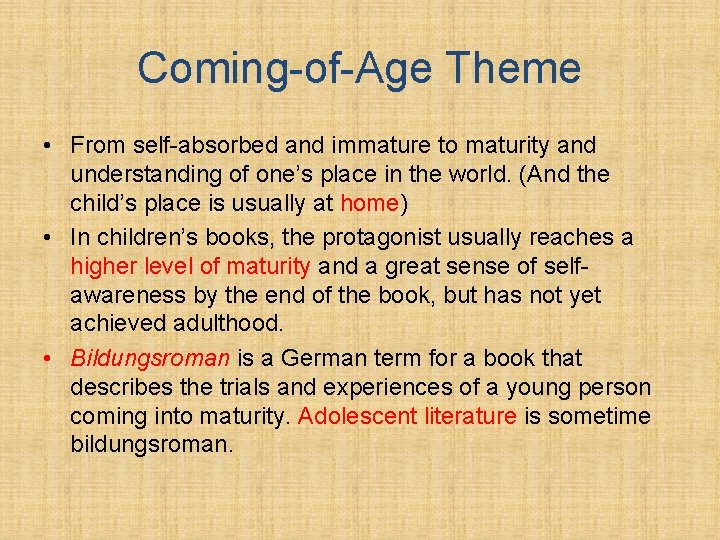 Coming-of-Age Theme

• From self-absorbed and immature to maturity and understanding of one's place in the world. (And the child's place is usually at home)

• In children's books, the protagonist usually reaches a higher level of maturity and a great sense of self-awareness by the end of the book, but has not yet achieved adulthood.

• Bildungsroman is a German term for a book that describes the trials and experiences of a young person coming into maturity. Adolescent literature is sometime bildungsroman.